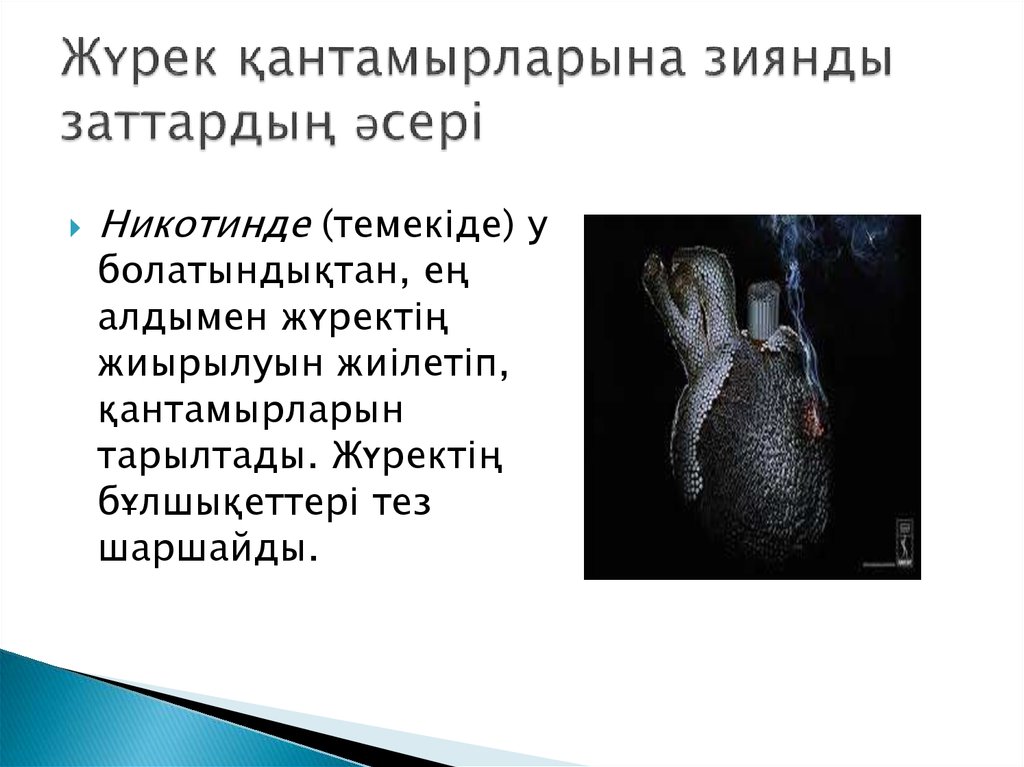 Жүрек қантамырларына зиянды заттардың әсері

Никотинде (темекіде) у болатындықтан, ең алдымен жүректің жиырылуын жиілетіп, қантамырларын тарылтады. Жүректің бұлшықеттері тез шаршайды.